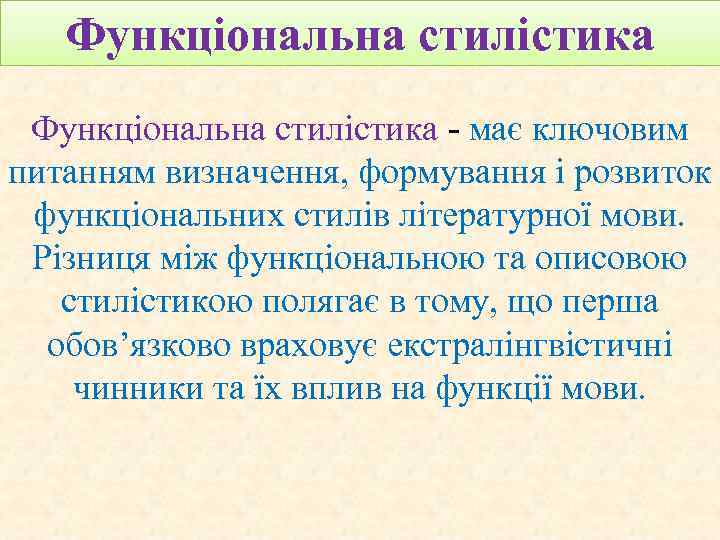 Функціональна стилістика

Функціональна стилістика - має ключовим питанням визначення, формування і розвиток функціональних стилів літературної мови. Різниця між функціональною та описовою стилістикою полягає в тому, що перша обов’язково враховує екстралінгвістичні чинники та їх вплив на функції мови.